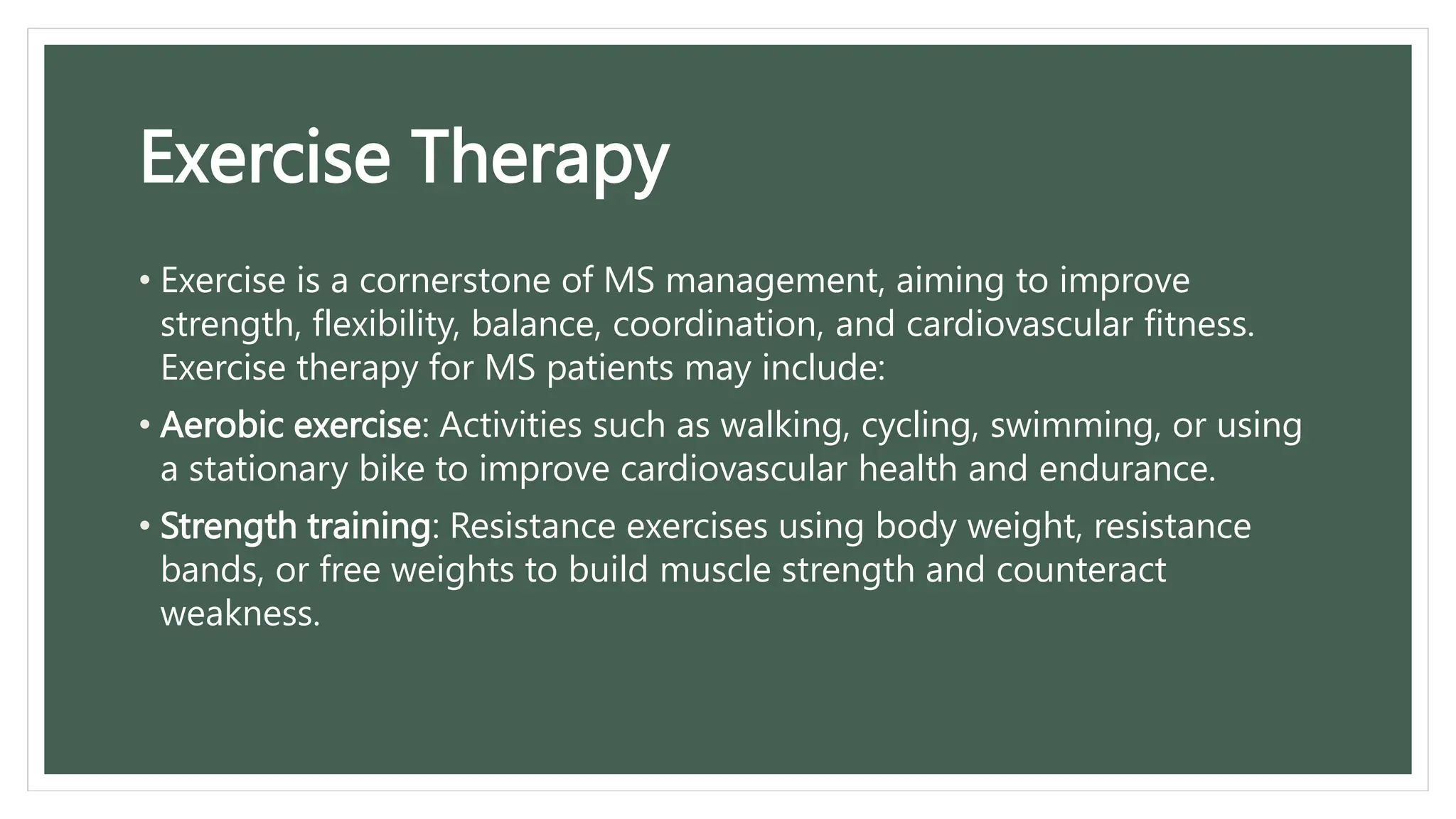 Exercise Therapy

• Exercise is a cornerstone of MS management, aiming to improve strength, flexibility, balance, coordination, and cardiovascular fitness. Exercise therapy for MS patients may include:

• Aerobic exercise: Activities such as walking, cycling, swimming, or using a stationary bike to improve cardiovascular health and endurance.

• Strength training: Resistance exercises using body weight, resistance bands, or free weights to build muscle strength and counteract weakness.